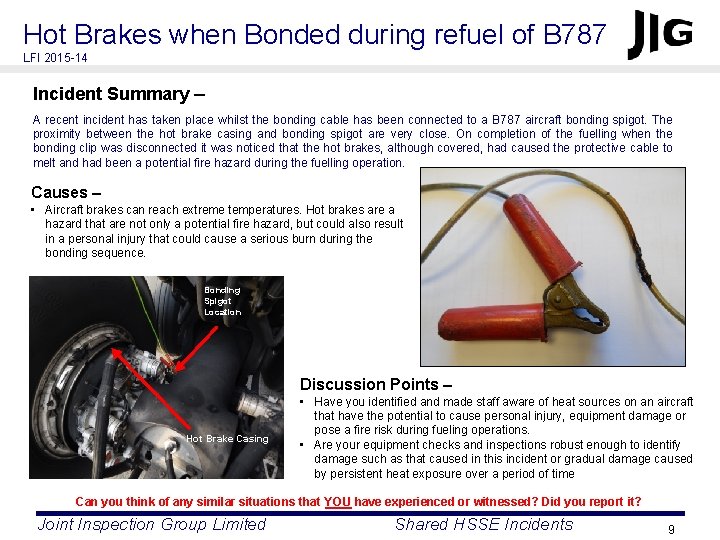 Hot Brakes when Bonded during refuel of B787
LFI 2015-14

JIG

Incident Summary –

A recent incident has taken place whilst the bonding cable has been connected to a B787 aircraft bonding spigot. The proximity between the hot brake casing and bonding spigot are very close. On completion of the fuelling when the bonding clip was disconnected it was noticed that the hot brakes, although covered, had caused the protective cable to melt and had been a potential fire hazard during the fuelling operation.

Causes –

• Aircraft brakes can reach extreme temperatures. Hot brakes are a hazard that are not only a potential fire hazard, but could also result in a personal injury that could cause a serious burn during the bonding sequence.

Bonding Spigot Location

Hot Brake Casing

Discussion Points –

• Have you identified and made staff aware of heat sources on an aircraft that have the potential to cause personal injury, equipment damage or pose a fire risk during fueling operations.
• Are your equipment checks and inspections robust enough to identify damage such as that caused in this incident or gradual damage caused by persistent heat exposure over a period of time

Can you think of any similar situations that YOU have experienced or witnessed? Did you report it?

Joint Inspection Group Limited
Shared HSSE Incidents
9